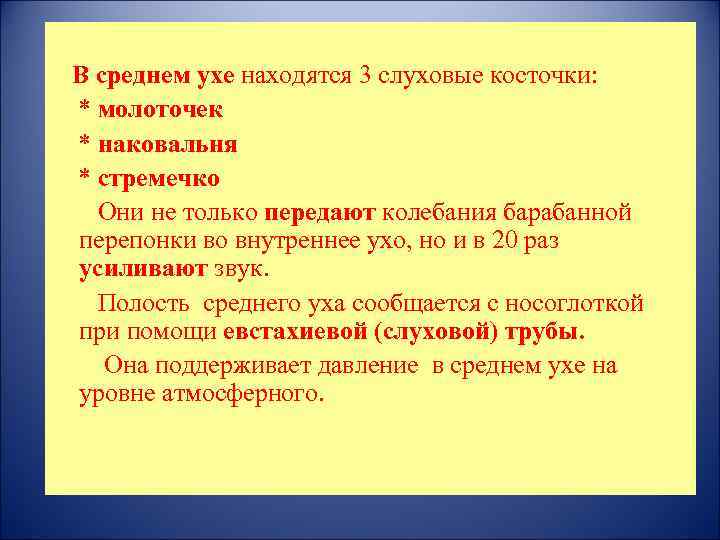 В среднем ухе находятся 3 слуховые косточки:
* молоточек
* наковальня
* стремечко

Они не только передают колебания барабанной перепонки во внутреннее ухо, но и в 20 раз усиливают звук.

Полость среднего уха сообщается с носоглоткой при помощи евстахиевой (слуховой) трубы.

Она поддерживает давление в среднем ухе на уровне атмосферного.